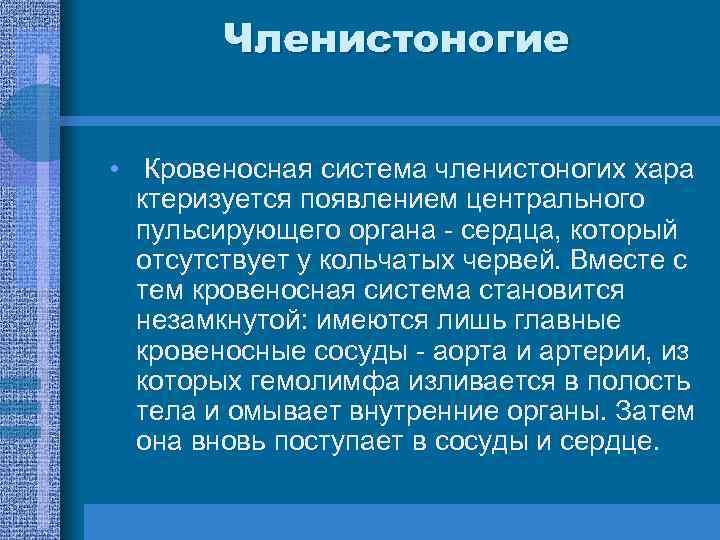 Членистоногие

• Кровеносная система членистоногих хара ктеризуется появлением центрального пульсирующего органа - сердца, который отсутствует у кольчатых червей. Вместе с тем кровеносная система становится незамкнутой: имеются лишь главные кровеносные сосуды - аорта и артерии, из которых гемолимфа изливается в полость тела и омывает внутренние органы. Затем она вновь поступает в сосуды и сердце.